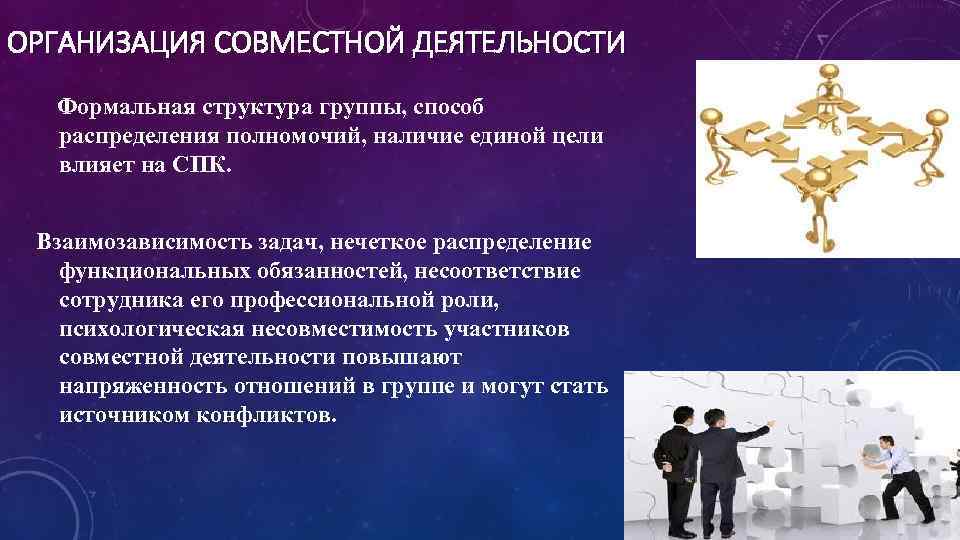 ОРГАНИЗАЦИЯ СОВМЕСТНОЙ ДЕЯТЕЛЬНОСТИ

Формальная структура группы, способ распределения полномочий, наличие единой цели влияет на СПК.

Взаимозависимость задач, нечеткое распределение функциональных обязанностей, несоответствие сотрудника его профессиональной роли, психологическая несовместимость участников совместной деятельности повышают напряженность отношений в группе и могут стать источником конфликтов.